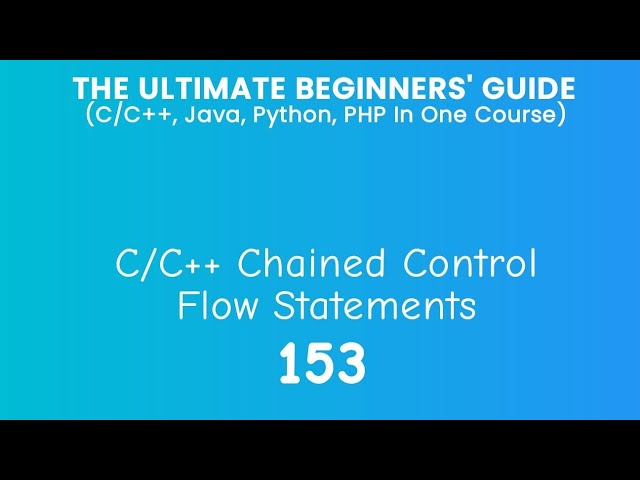 THE ULTIMATE BEGINNERS' GUIDE
(C/C++, Java, Python, PHP In One Course)

C/C++ Chained Control Flow Statements

153